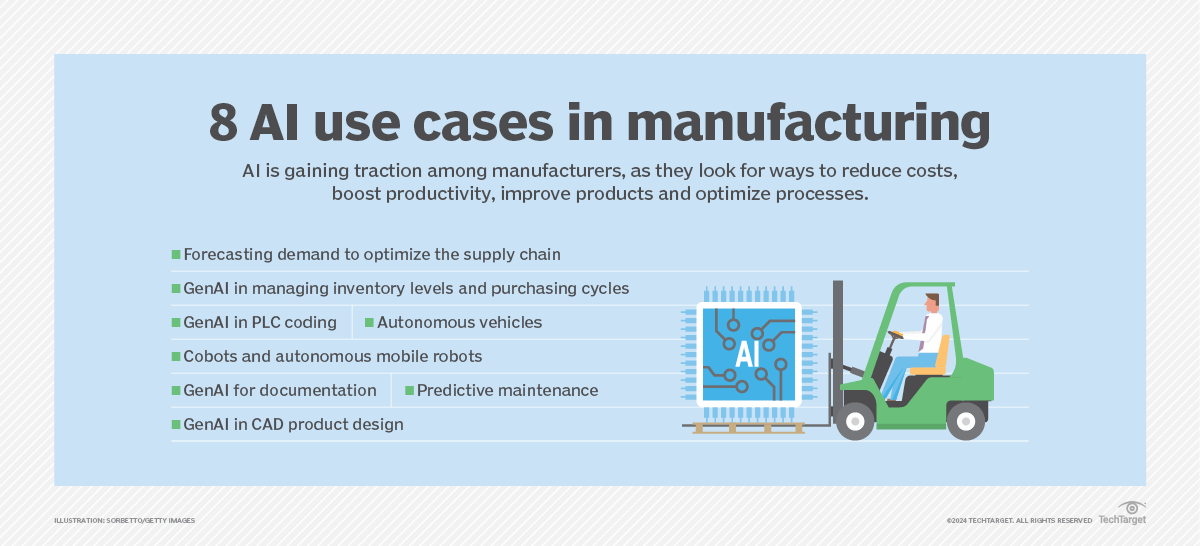 8 AI use cases in manufacturing

AI is gaining traction among manufacturers, as they look for ways to reduce costs, boost productivity, improve products and optimize processes.

Forecasting demand to optimize the supply chain

GenAI in managing inventory levels and purchasing cycles

GenAI in PLC coding

Autonomous vehicles

Cobots and autonomous mobile robots

GenAI for documentation

Predictive maintenance

GenAI in CAD product design

AI

ILLUSTRATION: SORBETTO/GETTY IMAGES

©2024 TECHTARGET. ALL RIGHTS RESERVED TechTarget